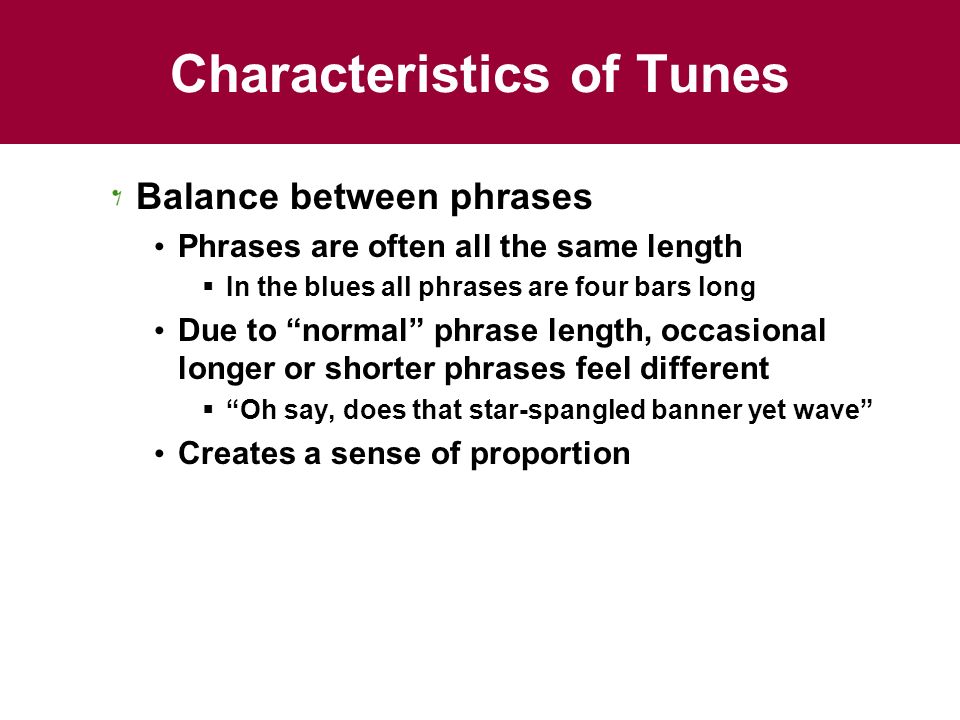 Characteristics of Tunes

Balance between phrases

• Phrases are often all the same length

▪ In the blues all phrases are four bars long

• Due to “normal” phrase length, occasional longer or shorter phrases feel different

▪ “Oh say, does that star-spangled banner yet wave”

• Creates a sense of proportion